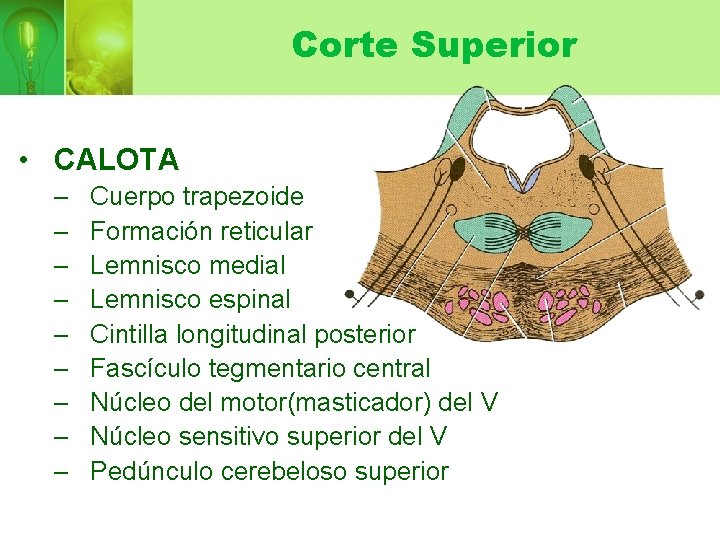 Corte Superior

• CALOTA
– Cuerpo trapezoide
– Formación reticular
– Lemnisco medial
– Lemnisco espinal
– Cintilla longitudinal posterior
– Fascículo tegmentario central
– Núcleo del motor(masticador) del V
– Núcleo sensitivo superior del V
– Pedúnculo cerebeloso superior